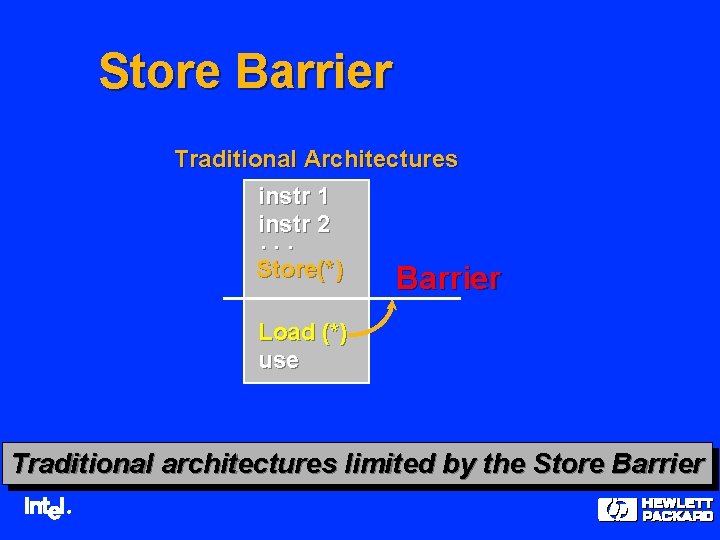 Store Barrier

Traditional Architectures

instr 1
instr 2
. . .
Store(*)

Barrier

Load (*)
use

Traditional architectures limited by the Store Barrier

intel.

hp HEWLETT PACKARD